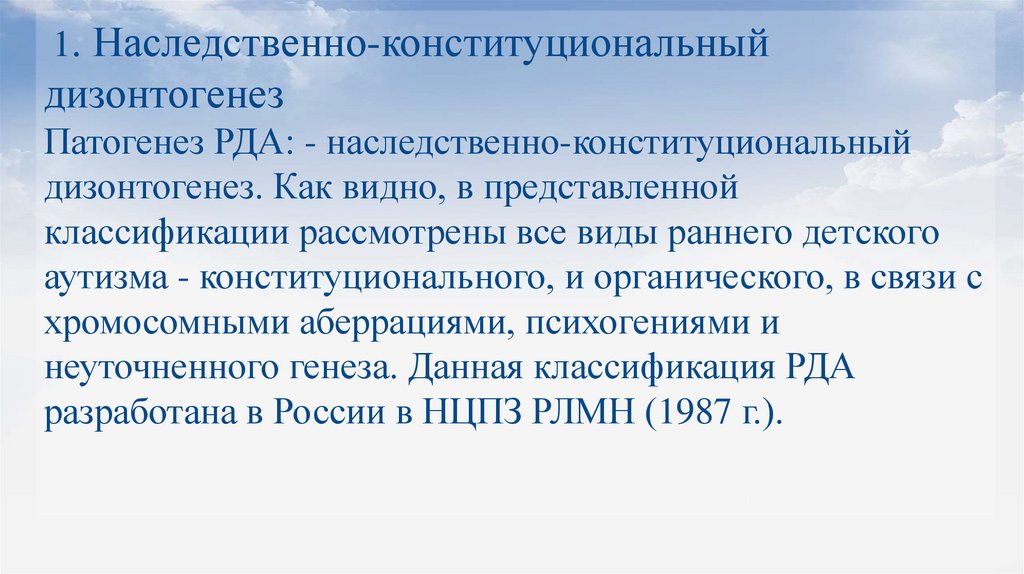 1. Наследственно-конституциональный дизонтогенез

Патогенез РДА: - наследственно-конституциональный дизонтогенез. Как видно, в представленной классификации рассмотрены все виды раннего детского аутизма - конституционального, и органического, в связи с хромосомными аберрациями, психогениями и неуточненного генеза. Данная классификация РДА разработана в России в НЦПЗ РЛМН (1987 г.).